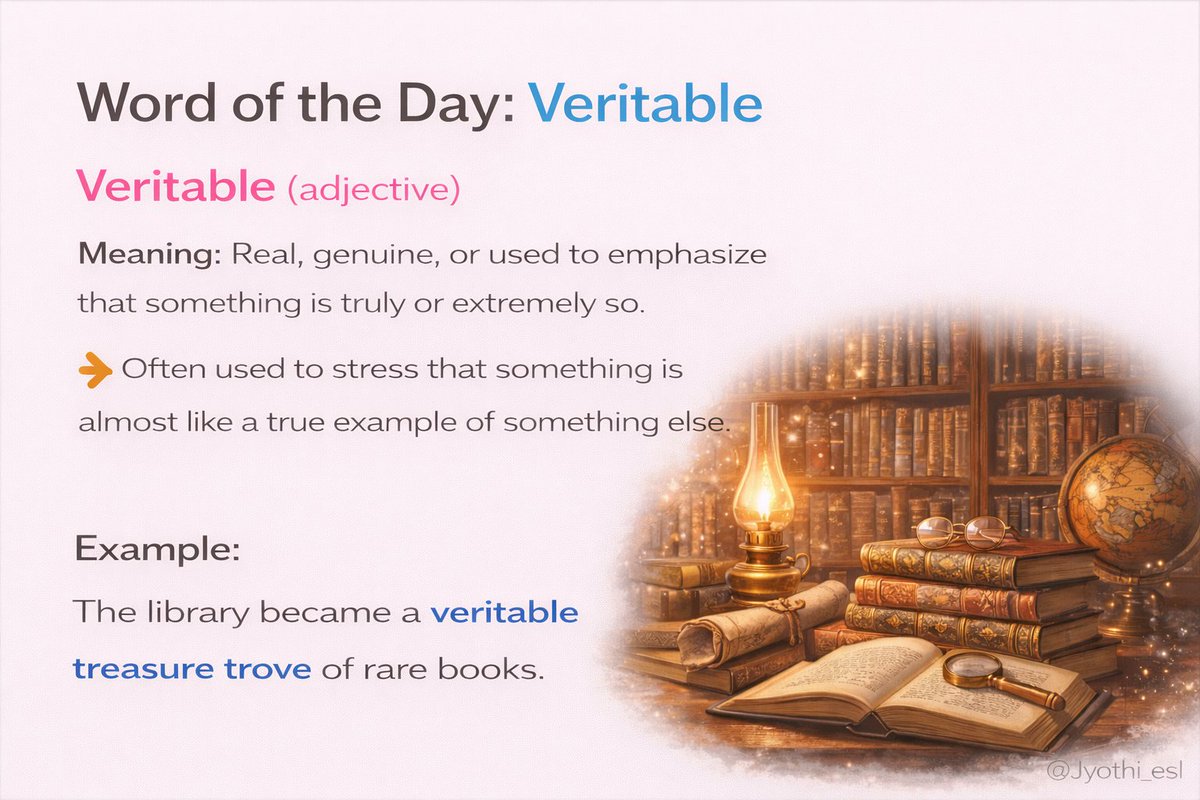 Word of the Day: Veritable

Veritable (adjective)

Meaning: Real, genuine, or used to emphasize that something is truly or extremely so.

Often used to stress that something is almost like a true example of something else.

Example:

The library became a veritable treasure trove of rare books.

@Jyothi_esl